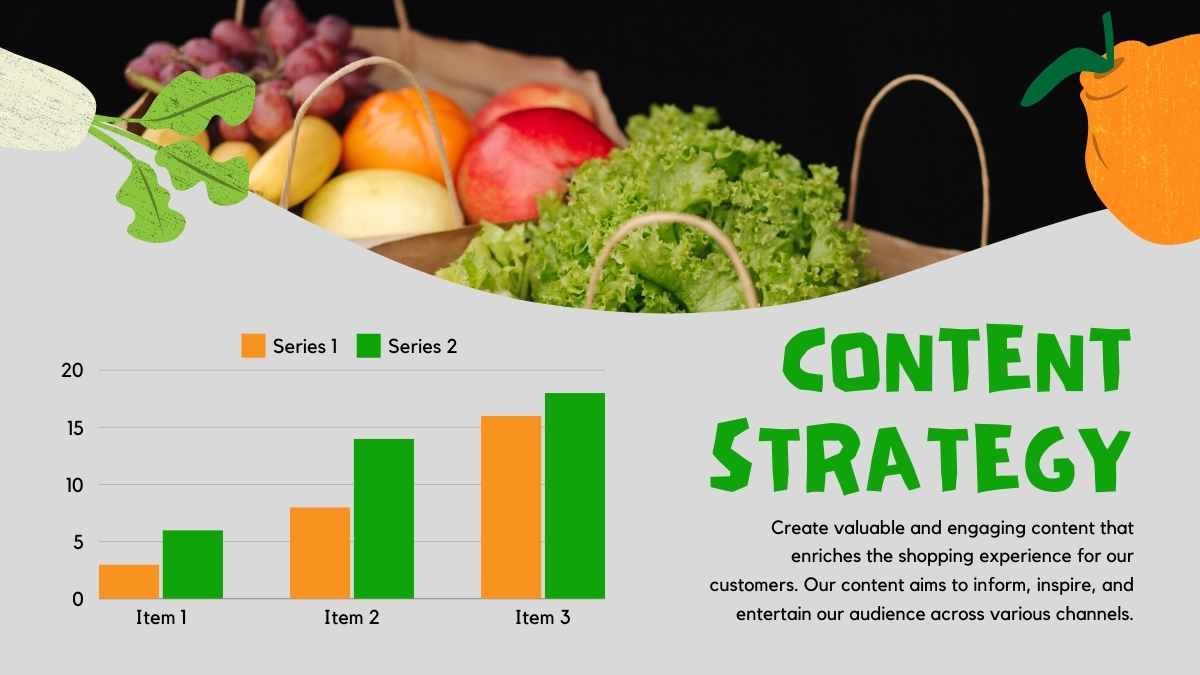 Series 1 Series 2

20
15
10
5
0

Item 1 Item 2 Item 3

CONTENT STRATEGY

Create valuable and engaging content that enriches the shopping experience for our customers. Our content aims to inform, inspire, and entertain our audience across various channels.